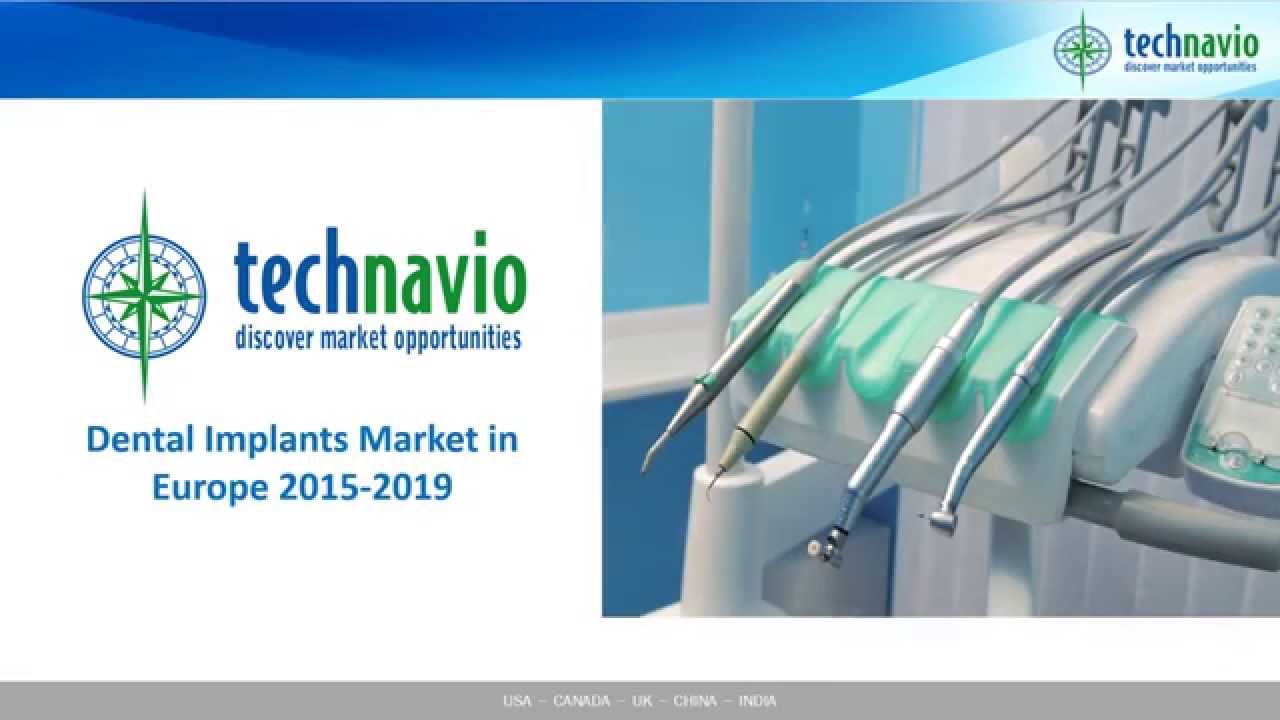 technavio
discover market opportunities

technavio
discover market opportunities

Dental Implants Market in Europe 2015-2019

USA – CANADA – UK – CHINA – INDIA